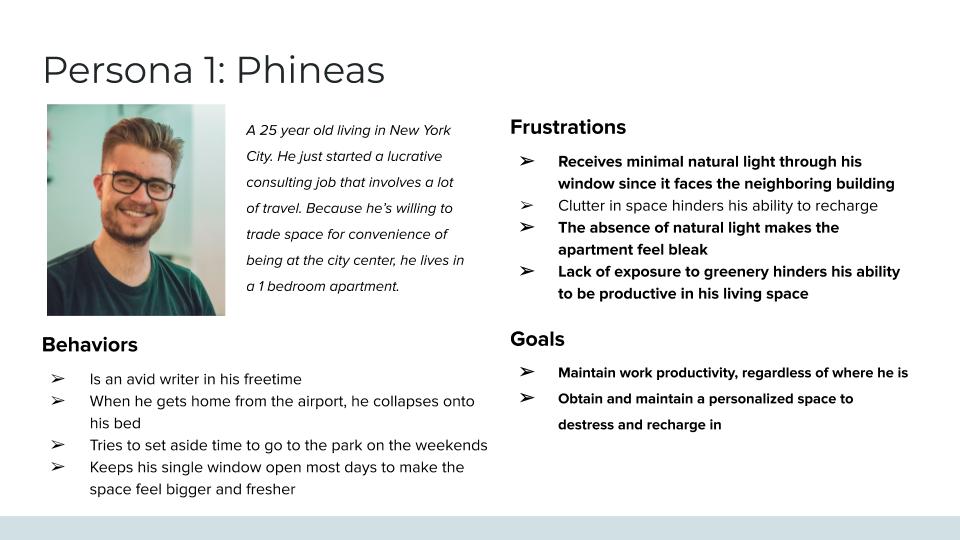 Persona 1: Phineas

A 25 year old living in New York City. He just started a lucrative consulting job that involves a lot of travel. Because he's willing to trade space for convenience of being at the city center, he lives in a 1 bedroom apartment.

Behaviors

➢ Is an avid writer in his freetime
➢ When he gets home from the airport, he collapses onto his bed
➢ Tries to set aside time to go to the park on the weekends
➢ Keeps his single window open most days to make the space feel bigger and fresher

Frustrations

➢ Receives minimal natural light through his window since it faces the neighboring building
➢ Clutter in space hinders his ability to recharge
➢ The absence of natural light makes the apartment feel bleak
➢ Lack of exposure to greenery hinders his ability to be productive in his living space

Goals

➢ Maintain work productivity, regardless of where he is
➢ Obtain and maintain a personalized space to destress and recharge in